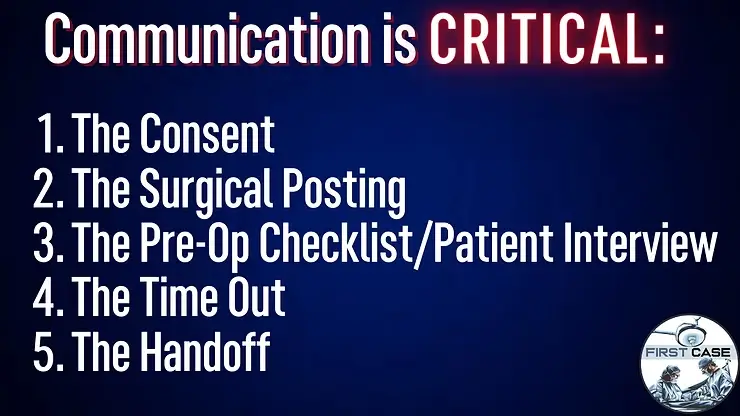 Communication is CRITICAL:

1. The Consent
2. The Surgical Posting
3. The Pre-Op Checklist/Patient Interview
4. The Time Out
5. The Handoff

FIRST CASE